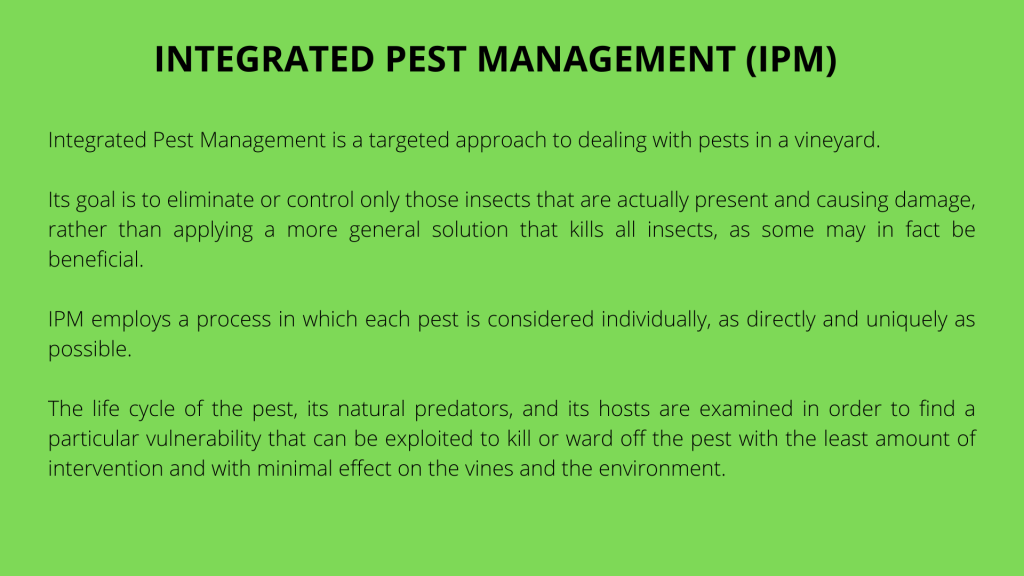 INTEGRATED PEST MANAGEMENT (IPM)

Integrated Pest Management is a targeted approach to dealing with pests in a vineyard.

Its goal is to eliminate or control only those insects that are actually present and causing damage, rather than applying a more general solution that kills all insects, as some may in fact be beneficial.

IPM employs a process in which each pest is considered individually, as directly and uniquely as possible.

The life cycle of the pest, its natural predators, and its hosts are examined in order to find a particular vulnerability that can be exploited to kill or ward off the pest with the least amount of intervention and with minimal effect on the vines and the environment.